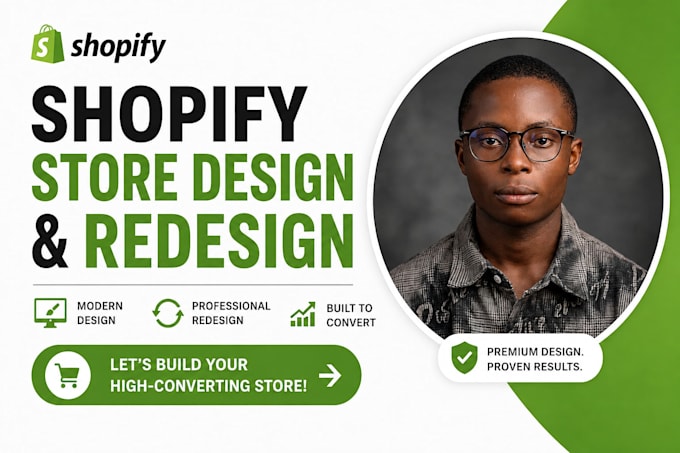 shopify

SHOPIFY
STORE DESIGN
& REDESIGN

MODERN DESIGN

PROFESSIONAL REDESIGN

BUILT TO CONVERT

LET'S BUILD YOUR HIGH-CONVERTING STORE!

PREMIUM DESIGN. PROVEN RESULTS.